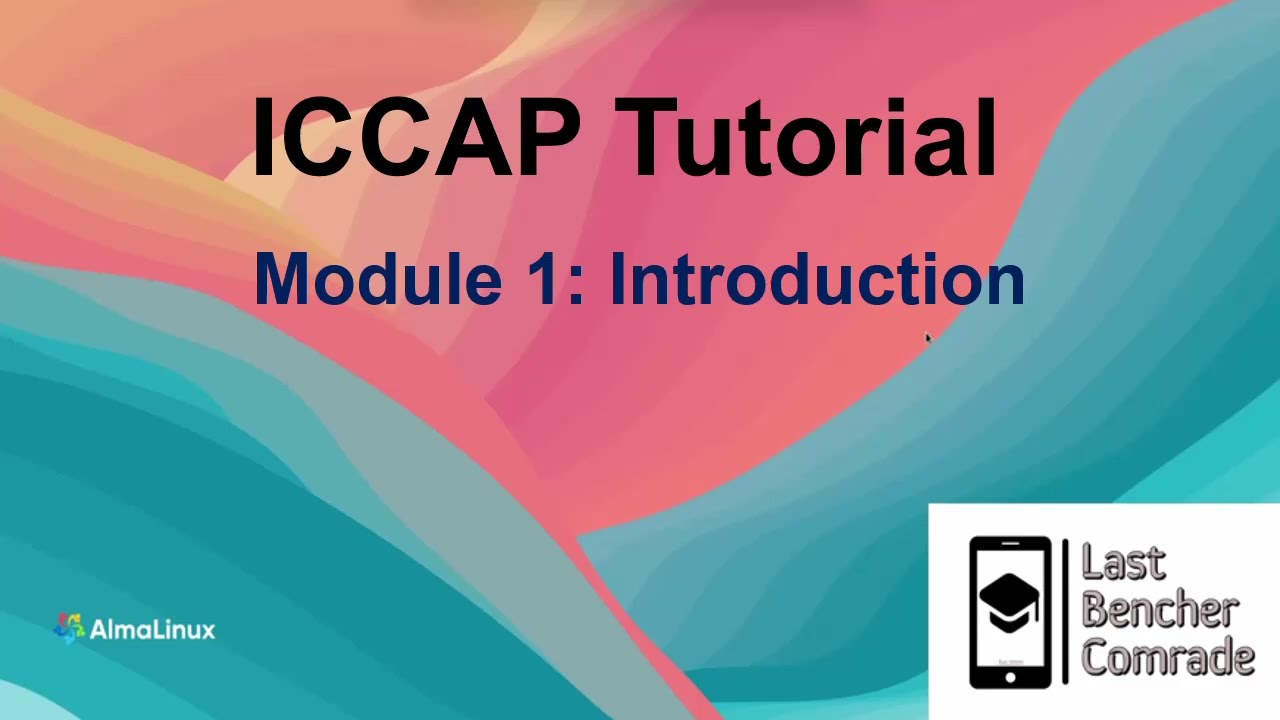 ICCAP Tutorial

Module 1: Introduction

AlmaLinux

Last Bencher Comrade